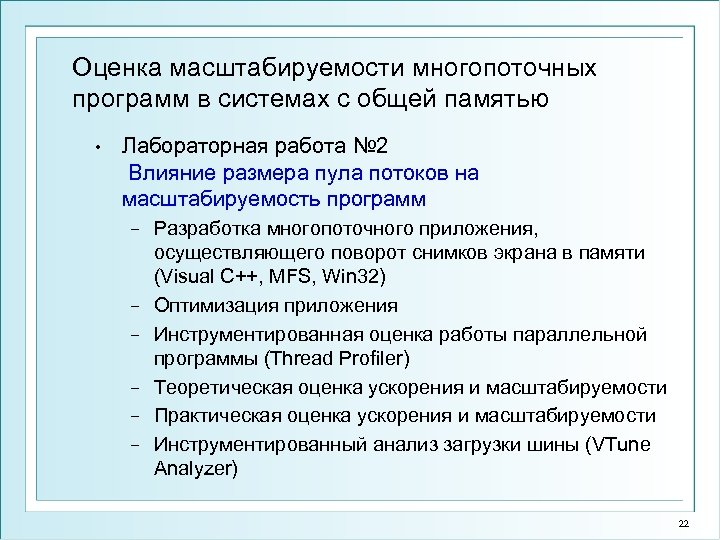 Оценка масштабируемости многопоточных программ в системах с общей памятью

• Лабораторная работа №2
Влияние размера пула потоков на масштабируемость программ
– Разработка многопоточного приложения, осуществляющего поворот снимков экрана в памяти (Visual C++, MFS, Win32)
– Оптимизация приложения
– Инструментированная оценка работы параллельной программы (Thread Profiler)
– Теоретическая оценка ускорения и масштабируемости
– Практическая оценка ускорения и масштабируемости
– Инструментированный анализ загрузки шины (VTune Analyzer)

22